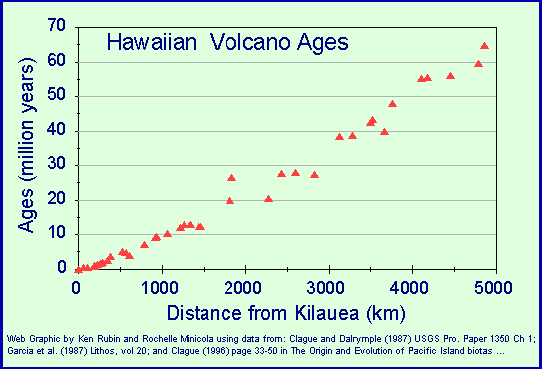 Hawaiian Volcano Ages

Ages (million years)

70
60
50
40
30
20
10
0

0 1000 2000 3000 4000 5000

Distance from Kilauea (km)

Web Graphic by Ken Rubin and Rochelle Minicola using data from: Clague and Dalrymple (1987) USGS Pro. Paper 1350 Ch 1; Garcia et al. (1987) Lithos, vol 20; and Clague (1996) page 33-50 in The Origin and Evolution of Pacific Island biotas ...